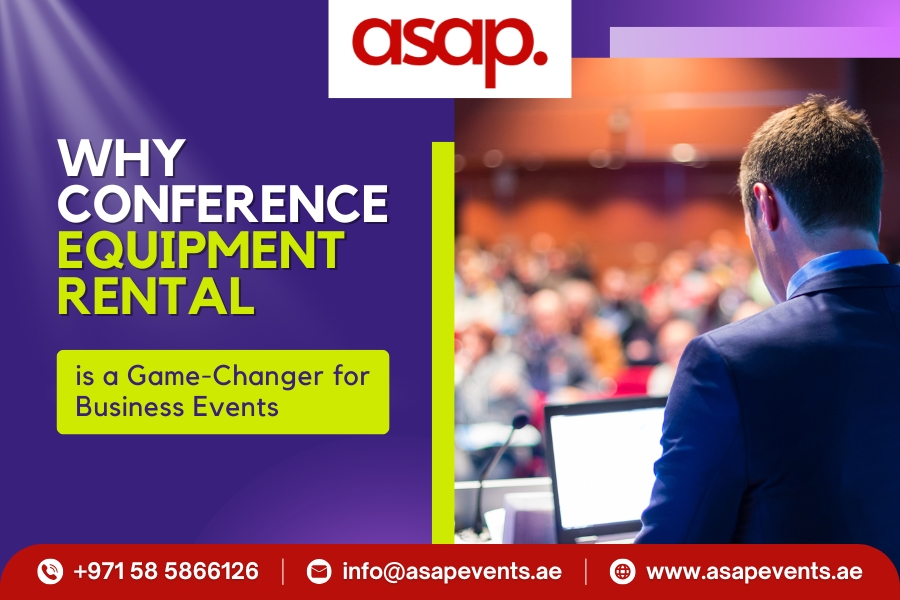 asap.

WHY CONFERENCE EQUIPMENT RENTAL

is a Game-Changer for Business Events

+971 58 5866126 | info@asapevents.ae | www.asapevents.ae